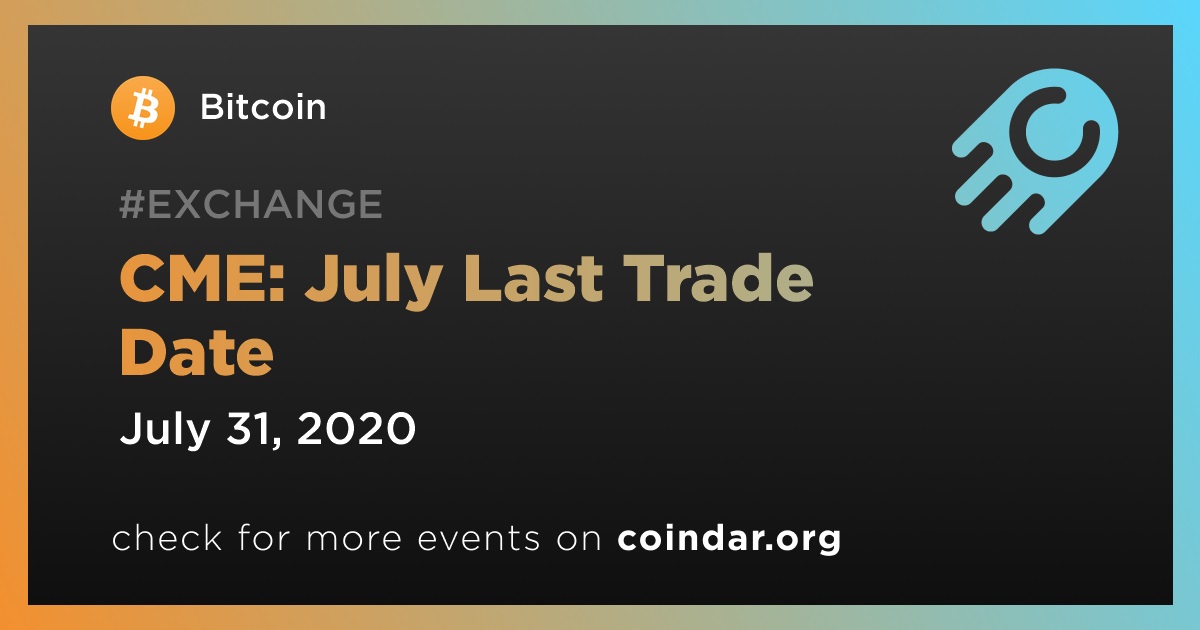 Bitcoin

#EXCHANGE

CME: July Last Trade Date

July 31, 2020

check for more events on coindar.org